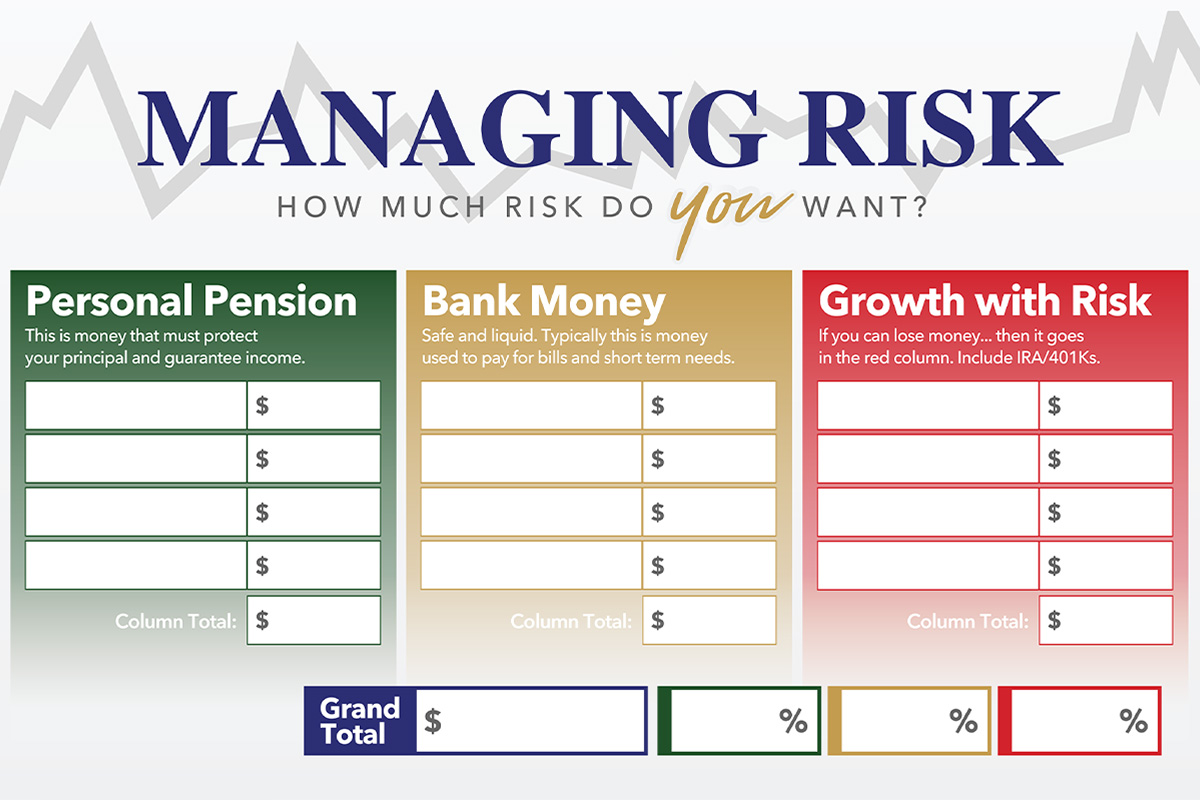 MANAGING RISK

HOW MUCH RISK DO you WANT?

Personal Pension

This is money that must protect your principal and guarantee income.

$
$
$
$
Column Total: $

Bank Money

Safe and liquid. Typically this is money used to pay for bills and short term needs.

$
$
$
$
Column Total: $

Growth with Risk

If you can lose money... then it goes in the red column. Include IRA/401Ks.

$
$
$
$
Column Total: $

Grand Total $

%

%

%